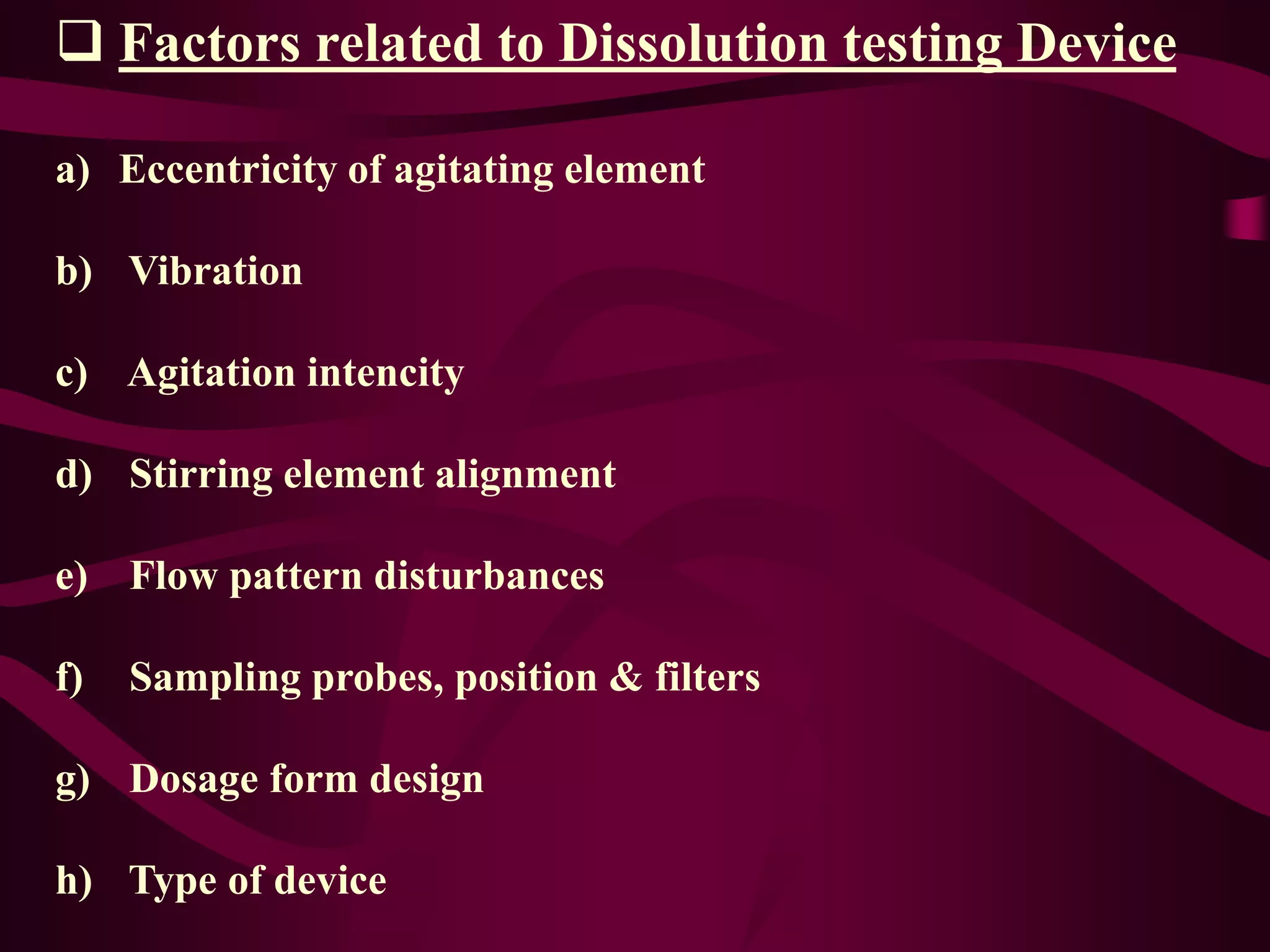 ❑ Factors related to Dissolution testing Device

a) Eccentricity of agitating element

b) Vibration

c) Agitation intencity

d) Stirring element alignment

e) Flow pattern disturbances

f) Sampling probes, position & filters

g) Dosage form design

h) Type of device